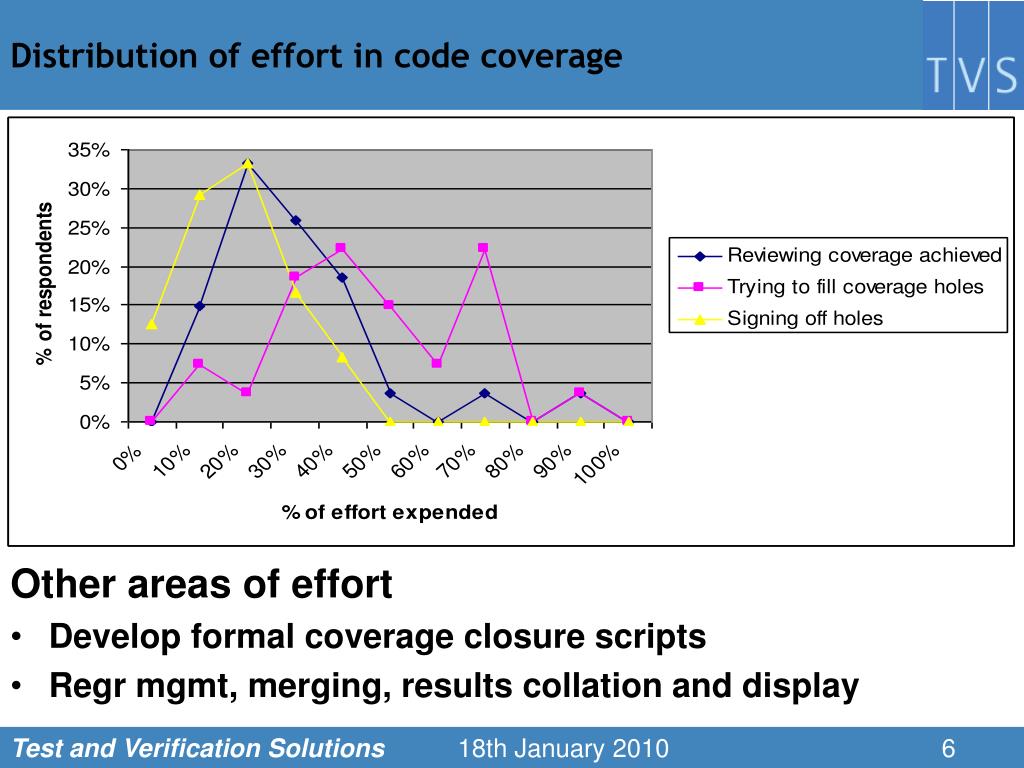 Distribution of effort in code coverage

TVS

35%
30%
25%
20%
15%
10%
5%
0%

% of respondents

0%
10%
20%
30%
40%
50%
60%
70%
80%
90%
100%

% of effort expended

Reviewing coverage achieved
Trying to fill coverage holes
Signing off holes

Other areas of effort
• Develop formal coverage closure scripts
• Regr mgmt, merging, results collation and display

Test and Verification Solutions 18th January 2010 6